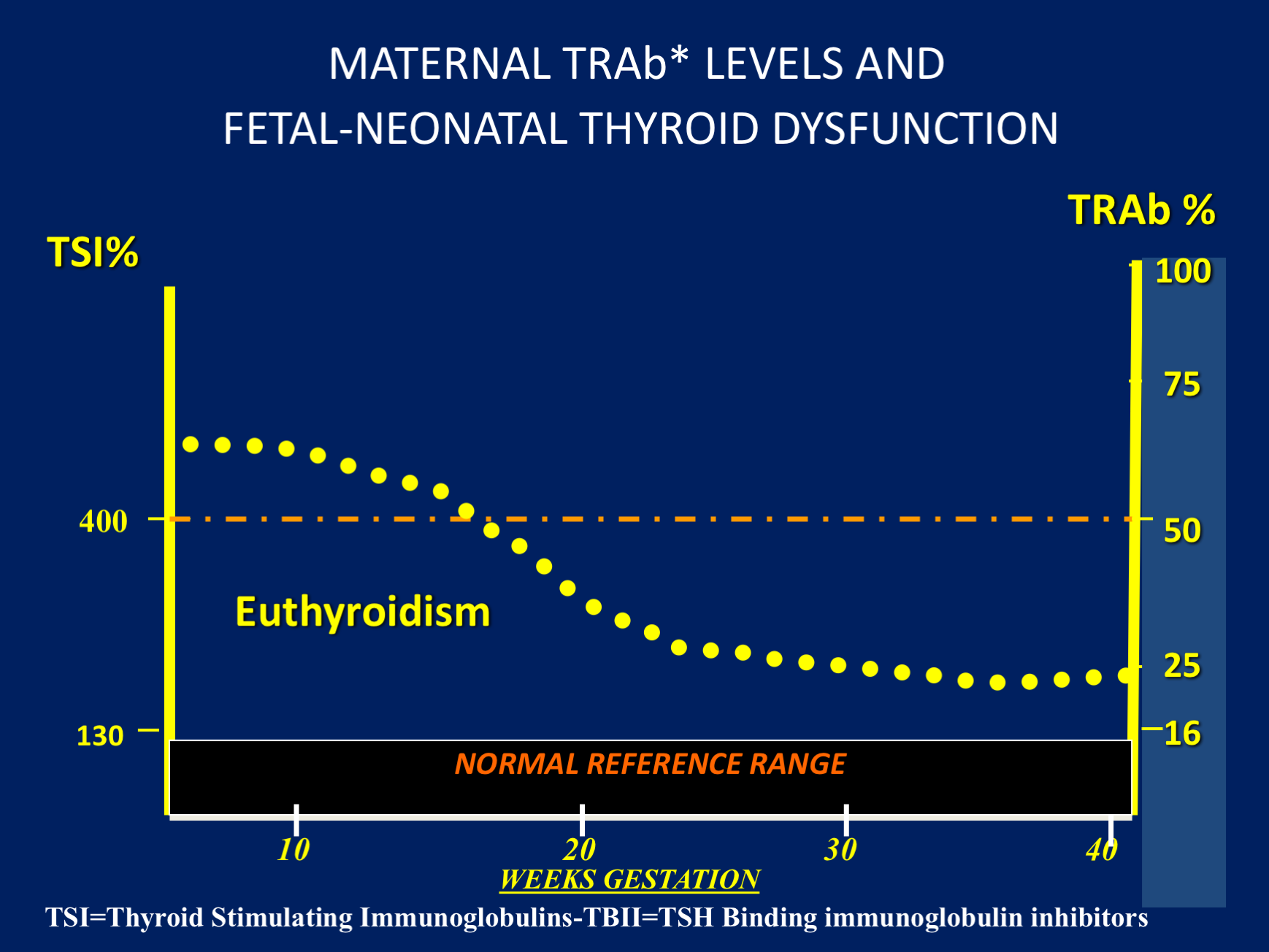 MATERNAL TRAb* LEVELS AND
FETAL-NEONATAL THYROID DYSFUNCTION

TRAb %

TSI%

100

75

400

50

Euthyroidism

25

130

16

NORMAL REFERENCE RANGE

10

20

30

40

WEEKS GESTATION

TSI=Thyroid Stimulating Immunoglobulins-TBII=TSH Binding immunoglobulin inhibitors